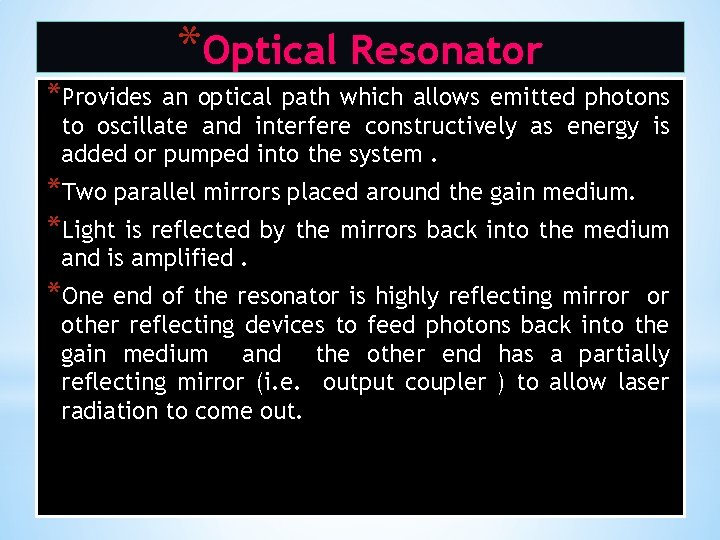 *Optical Resonator

*Provides an optical path which allows emitted photons to oscillate and interfere constructively as energy is added or pumped into the system .

*Two parallel mirrors placed around the gain medium.

*Light is reflected by the mirrors back into the medium and is amplified .

*One end of the resonator is highly reflecting mirror or other reflecting devices to feed photons back into the gain medium and the other end has a partially reflecting mirror (i.e. output coupler ) to allow laser radiation to come out.